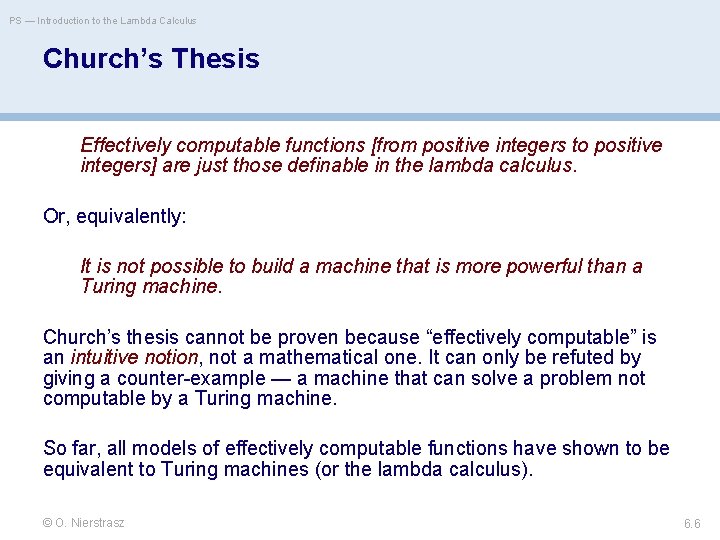 PS — Introduction to the Lambda Calculus

Church's Thesis

Effectively computable functions [from positive integers to positive integers] are just those definable in the lambda calculus.

Or, equivalently:

It is not possible to build a machine that is more powerful than a Turing machine.

Church's thesis cannot be proven because "effectively computable" is an intuitive notion, not a mathematical one. It can only be refuted by giving a counter-example — a machine that can solve a problem not computable by a Turing machine.

So far, all models of effectively computable functions have shown to be equivalent to Turing machines (or the lambda calculus).

© O. Nierstrasz

6.6